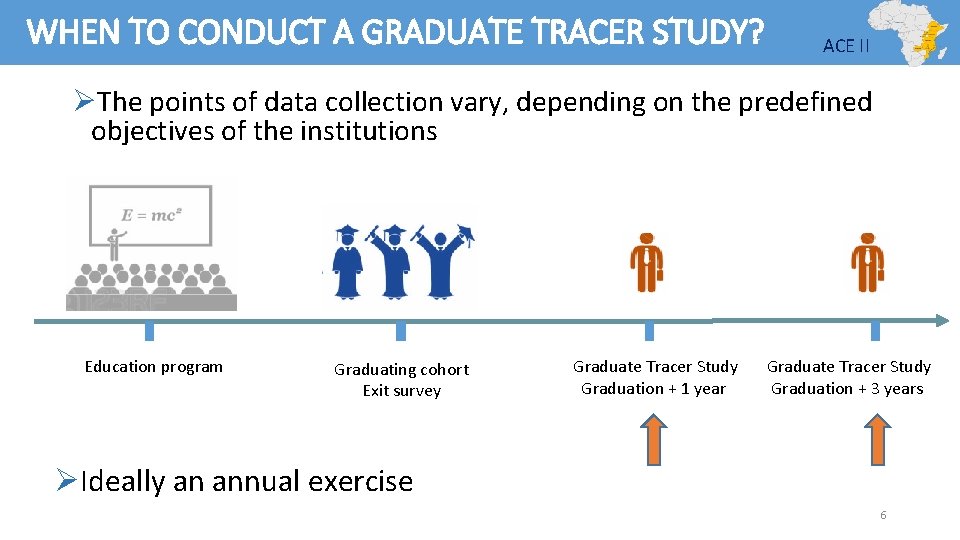 WHEN TO CONDUCT A GRADUATE TRACER STUDY?

ACE II

➢The points of data collection vary, depending on the predefined objectives of the institutions

$E = mc^2$

Education program

Graduating cohort
Exit survey

Graduate Tracer Study
Graduation + 1 year

Graduate Tracer Study
Graduation + 3 years

➢Ideally an annual exercise

6